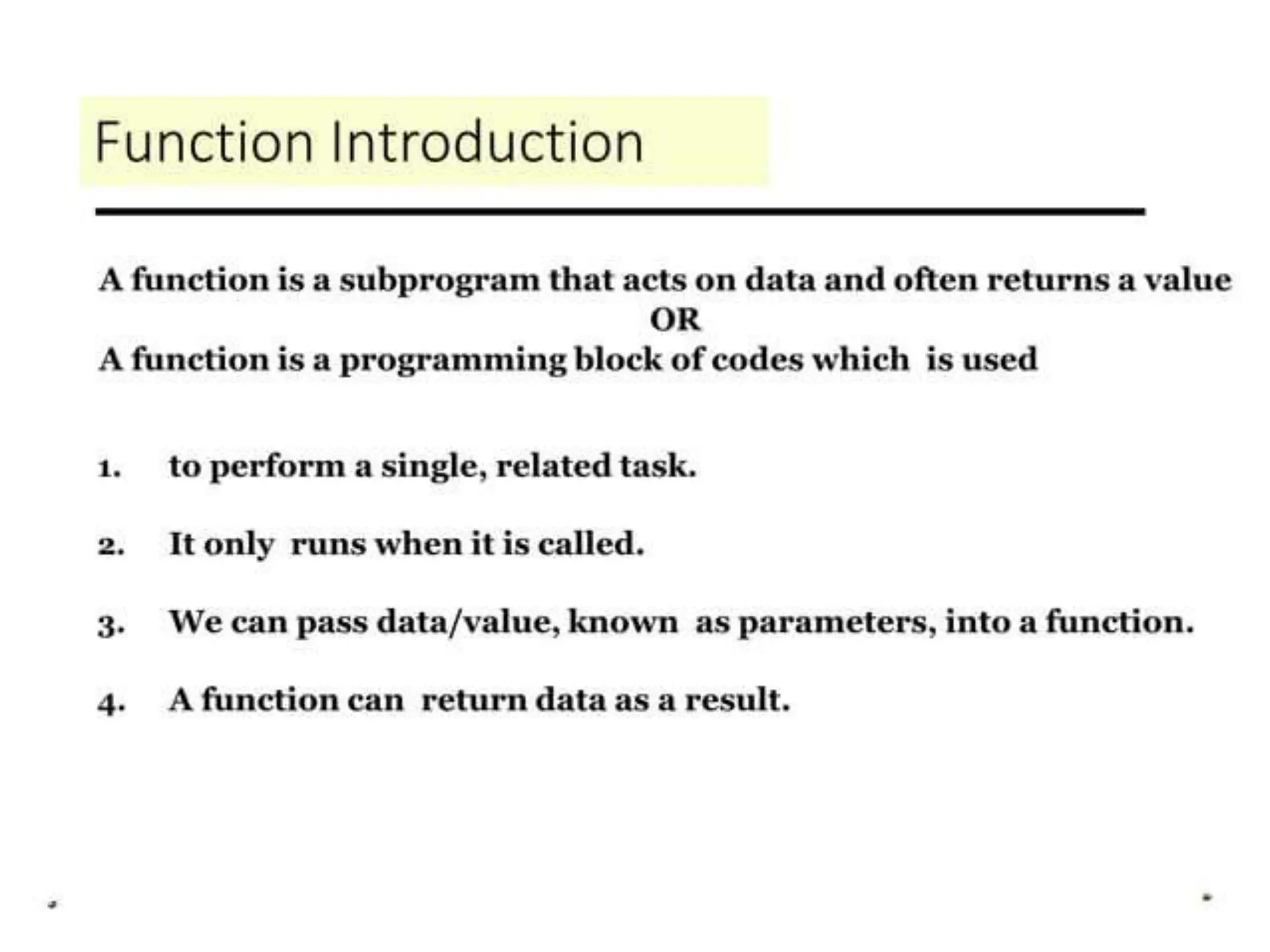 Function Introduction

A function is a subprogram that acts on data and often returns a value
OR
A function is a programming block of codes which is used

1. to perform a single, related task.

2. It only runs when it is called.

3. We can pass data/value, known as parameters, into a function.

4. A function can return data as a result.